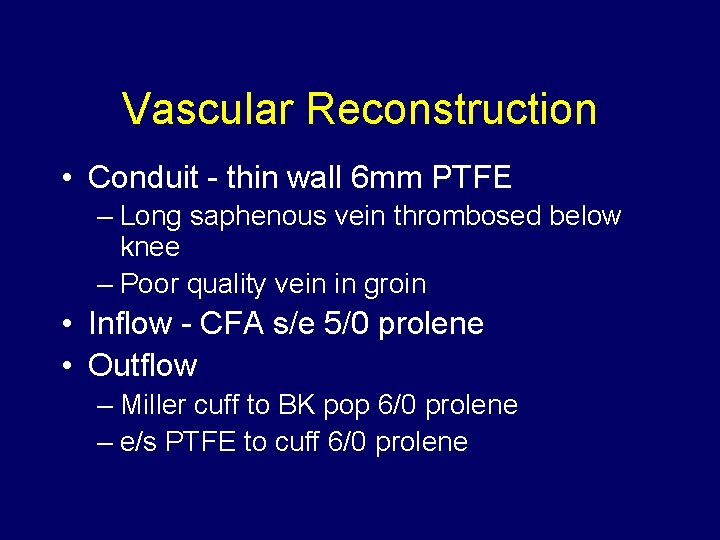 Vascular Reconstruction

• Conduit - thin wall 6mm PTFE
– Long saphenous vein thrombosed below knee
– Poor quality vein in groin
• Inflow - CFA s/e 5/0 prolene
• Outflow
– Miller cuff to BK pop 6/0 prolene
– e/s PTFE to cuff 6/0 prolene